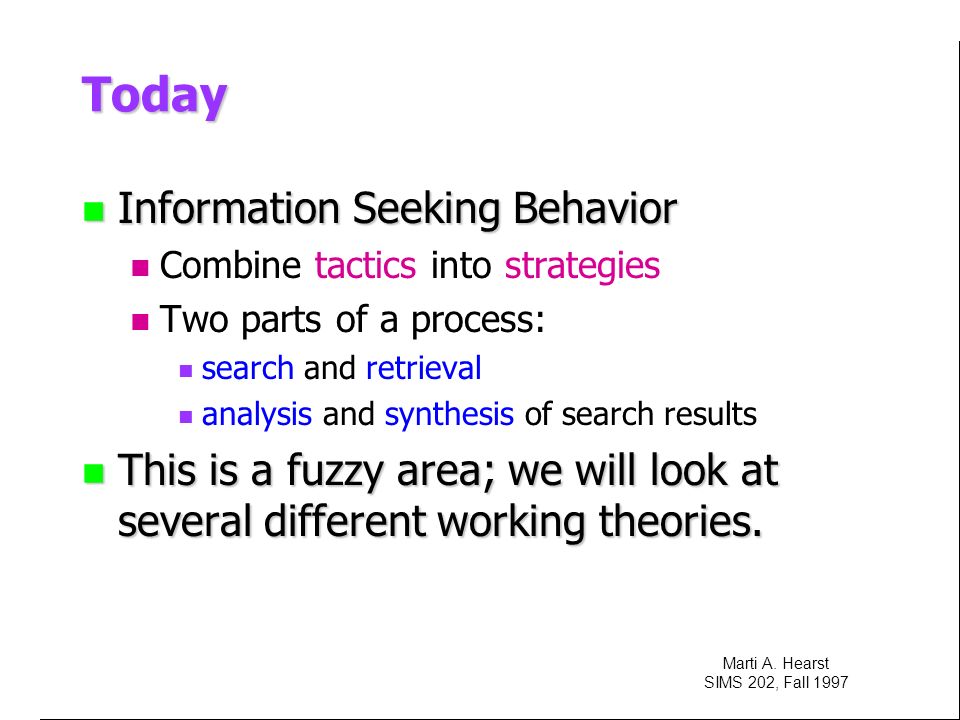 Today

Information Seeking Behavior

Combine tactics into strategies

Two parts of a process:

search and retrieval

analysis and synthesis of search results

This is a fuzzy area; we will look at several different working theories.

Marti A. Hearst
SIMS 202, Fall 1997